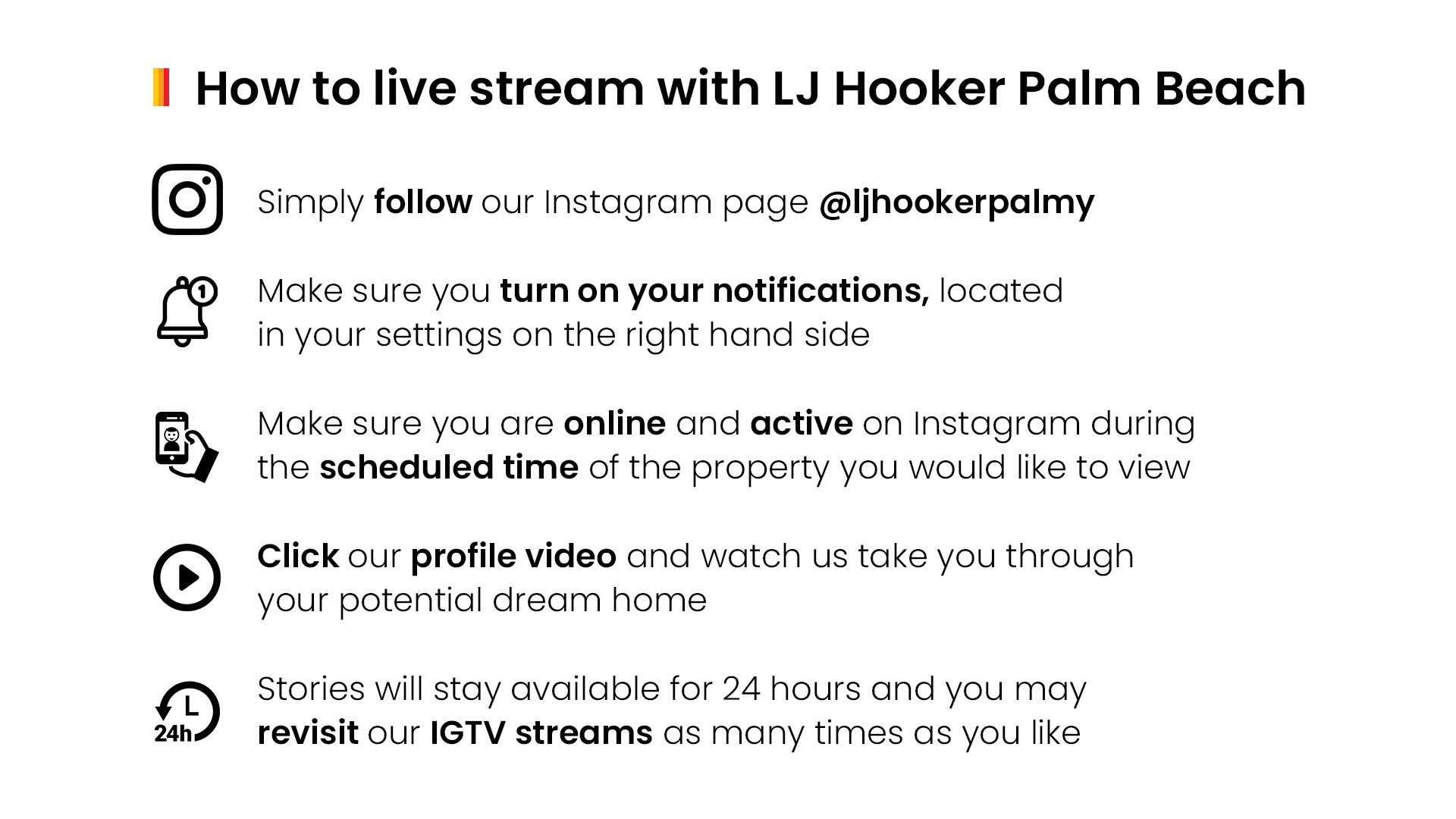 How to live stream with LJ Hooker Palm Beach

Simply follow our Instagram page @ljhookerpalmy

1

Make sure you turn on your notifications, located in your settings on the right hand side

Make sure you are online and active on Instagram during the scheduled time of the property you would like to view

Click our profile video and watch us take you through your potential dream home

24h

Stories will stay available for 24 hours and you may revisit our IGTV streams as many times as you like